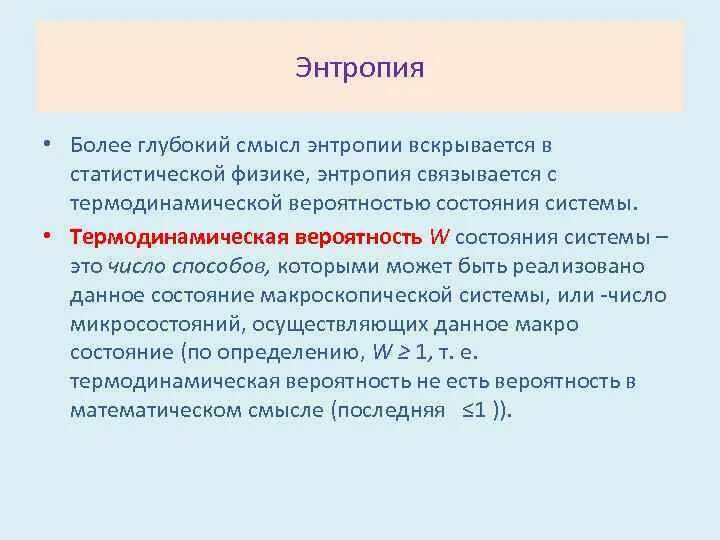 Энтропия

• Более глубокий смысл энтропии вскрывается в статистической физике, энтропия связывается с термодинамической вероятностью состояния системы.

• Термодинамическая вероятность $W$ состояния системы – это число способов, которыми может быть реализовано данное состояние макроскопической системы, или -число микросостояний, осуществляющих данное макро состояние (по определению, $W \geq 1$, т. е. термодинамическая вероятность не есть вероятность в математическом смысле (последняя $\leq 1$ )).